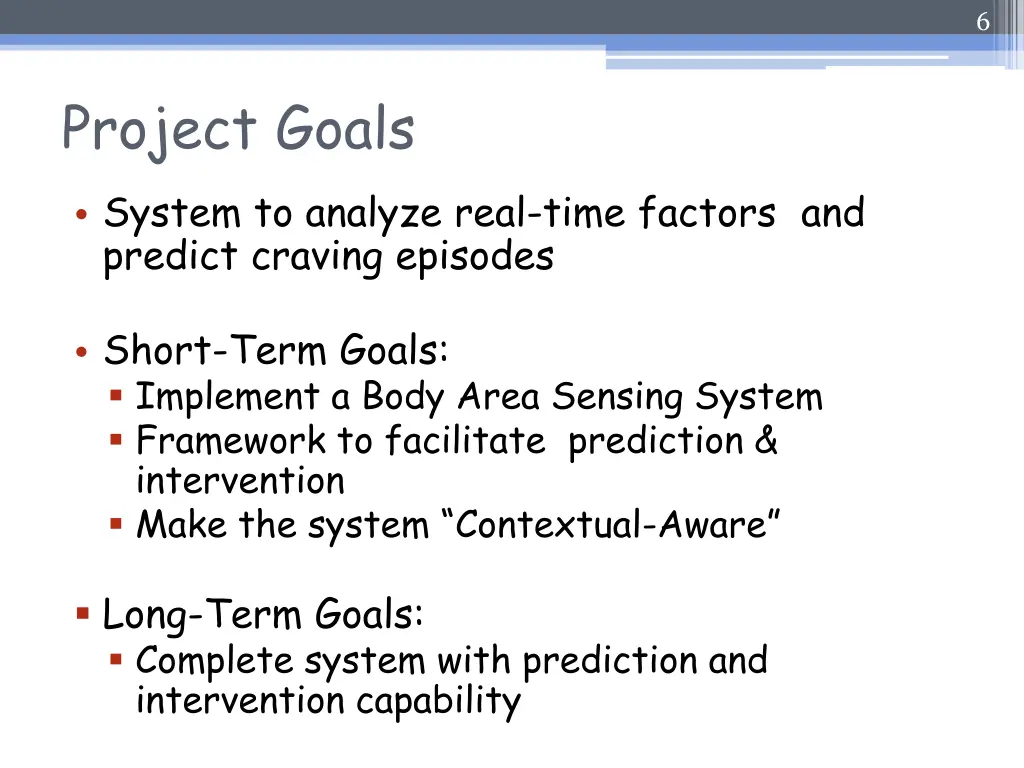 6

Project Goals

• System to analyze real-time factors and predict craving episodes

• Short-Term Goals:
▪ Implement a Body Area Sensing System
▪ Framework to facilitate prediction & intervention
▪ Make the system “Contextual-Aware”

▪ Long-Term Goals:
▪ Complete system with prediction and intervention capability